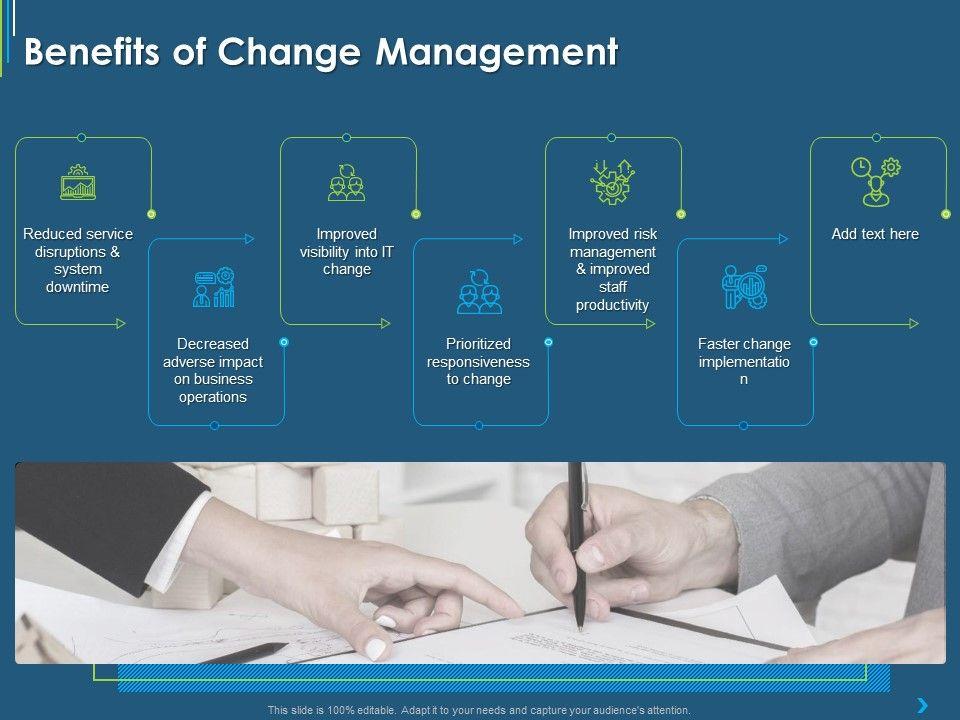 Benefits of Change Management

Reduced service disruptions & system downtime

Decreased adverse impact on business operations

Improved visibility into IT change

Prioritized responsiveness to change

Improved risk management & improved staff productivity

Faster change implementatio n

Add text here

This slide is 100% editable. Adapt it to your needs and capture your audience's attention.